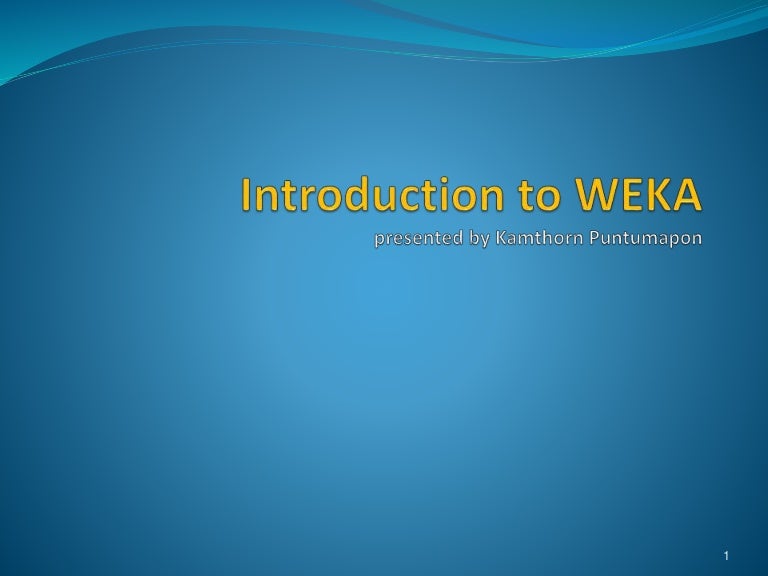 Introduction to WEKA
presented by Kamthorn Puntumapon

1